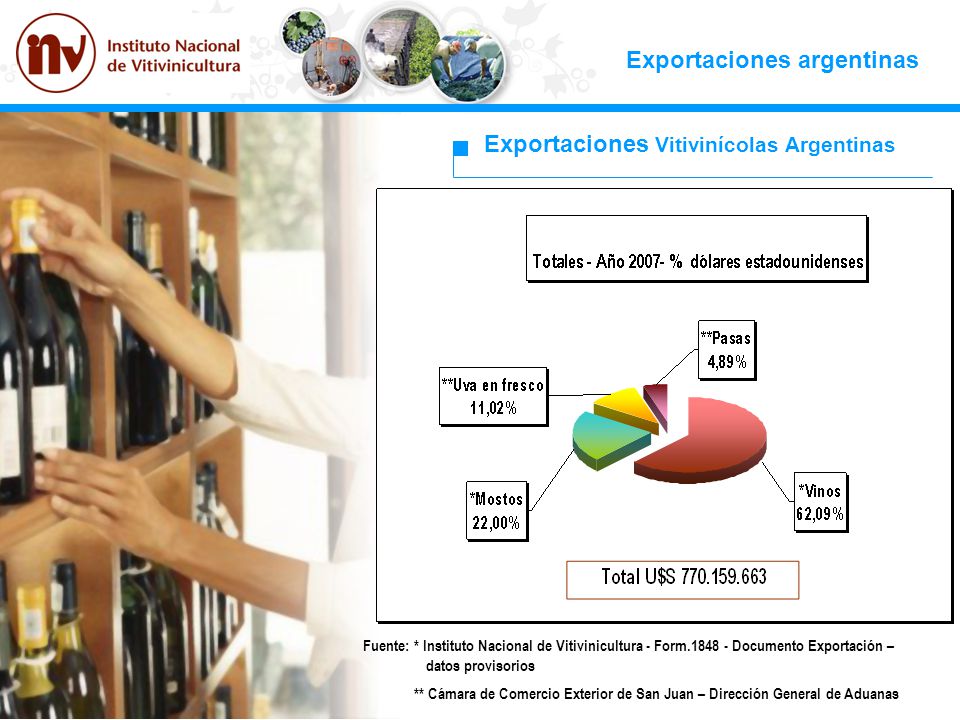 inv Instituto Nacional de Vitivinicultura

Exportaciones argentinas

Exportaciones Vitivinícolas Argentinas

Totales - Año 2007- % dólares estadounidenses

**Pasas 4,89%

**Uva en fresco 11,02%

*Mostos 22,00%

*Vinos 62,09%

Total U$S 770.159.663

Fuente: * Instituto Nacional de Vitivinicultura - Form.1848 - Documento Exportación – datos provisorios

** Cámara de Comercio Exterior de San Juan – Dirección General de Aduanas